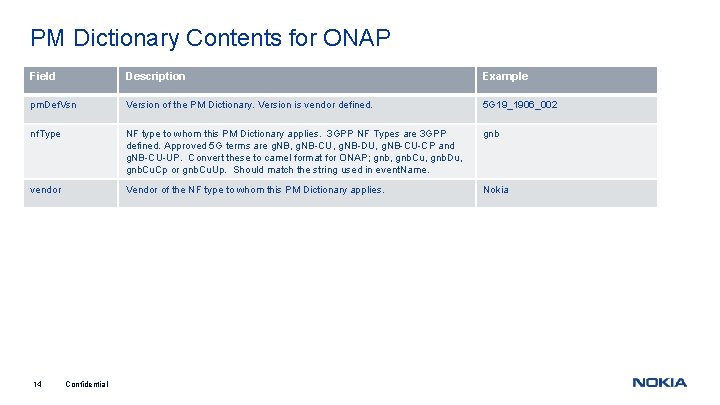 PM Dictionary Contents for ONAP

| Field | Description | Example |
|---|---|---|
| pmDefVsn | Version of the PM Dictionary. Version is vendor defined. | 5G19_1906_002 |
| nfType | NF type to whom this PM Dictionary applies. 3GPP NF Types are 3GPP defined. Approved 5G terms are gNB, gNB-CU, gNB-DU, gNB-CU-CP and gNB-CU-UP. Convert these to camel format for ONAP; gnb, gnbCu, gnbDu, gnbCuCp or gnbCuUp. Should match the string used in eventName. | gnb |
| vendor | Vendor of the NF type to whom this PM Dictionary applies. | Nokia |

14 Confidential

NOKIA